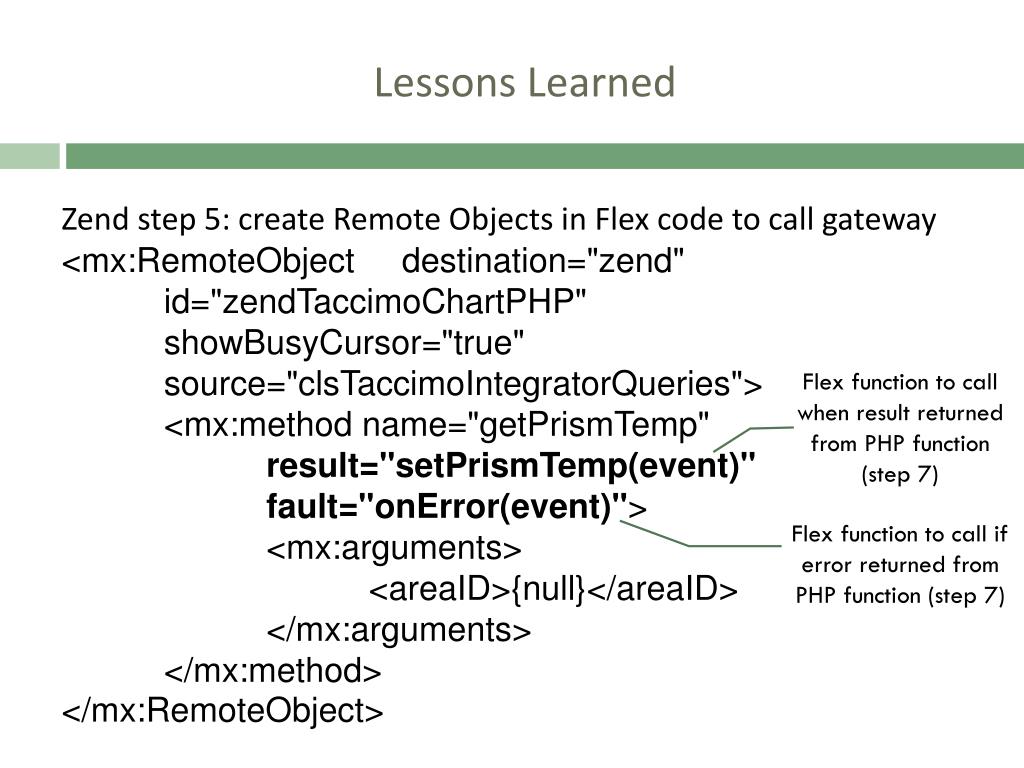 Lessons Learned

Zend step 5: create Remote Objects in Flex code to call gateway

<mx:RemoteObject destination="zend"
id="zendTaccimoChartPHP"
showBusyCursor="true"
source="clsTaccimoIntegratorQueries">
<mx:method name="getPrismTemp"
result="setPrismTemp(event)"
fault="onError(event)">
<mx:arguments>
<areaID>{null}</areaID>
</mx:arguments>
</mx:method>
</mx:RemoteObject>

Flex function to call when result returned from PHP function (step 7)

Flex function to call if error returned from PHP function (step 7)